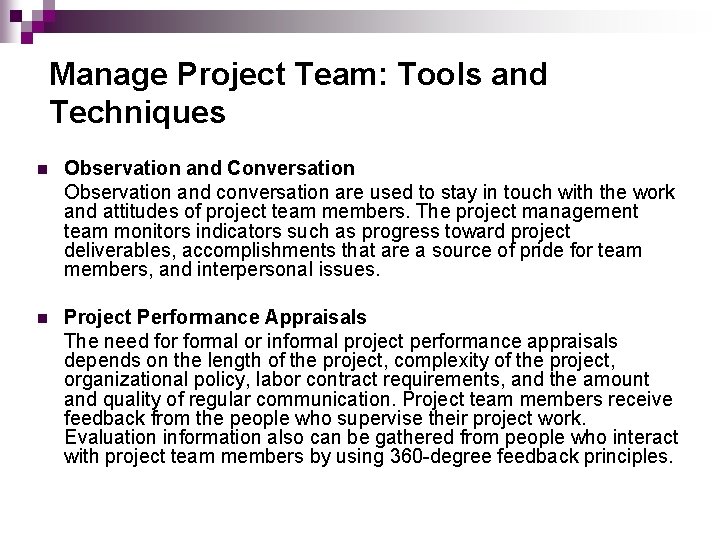 Manage Project Team: Tools and Techniques

Observation and Conversation
Observation and conversation are used to stay in touch with the work and attitudes of project team members. The project management team monitors indicators such as progress toward project deliverables, accomplishments that are a source of pride for team members, and interpersonal issues.

Project Performance Appraisals
The need for formal or informal project performance appraisals depends on the length of the project, complexity of the project, organizational policy, labor contract requirements, and the amount and quality of regular communication. Project team members receive feedback from the people who supervise their project work. Evaluation information also can be gathered from people who interact with project team members by using 360-degree feedback principles.